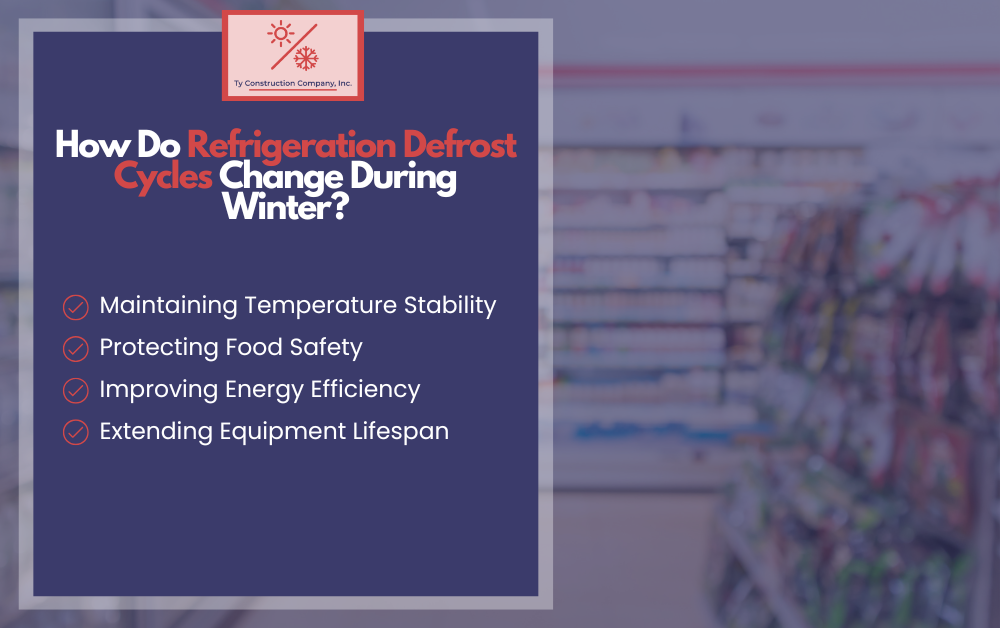 Ty Construction Company, Inc.

How Do Refrigeration Defrost Cycles Change During Winter?

Maintaining Temperature Stability
Protecting Food Safety
Improving Energy Efficiency
Extending Equipment Lifespan